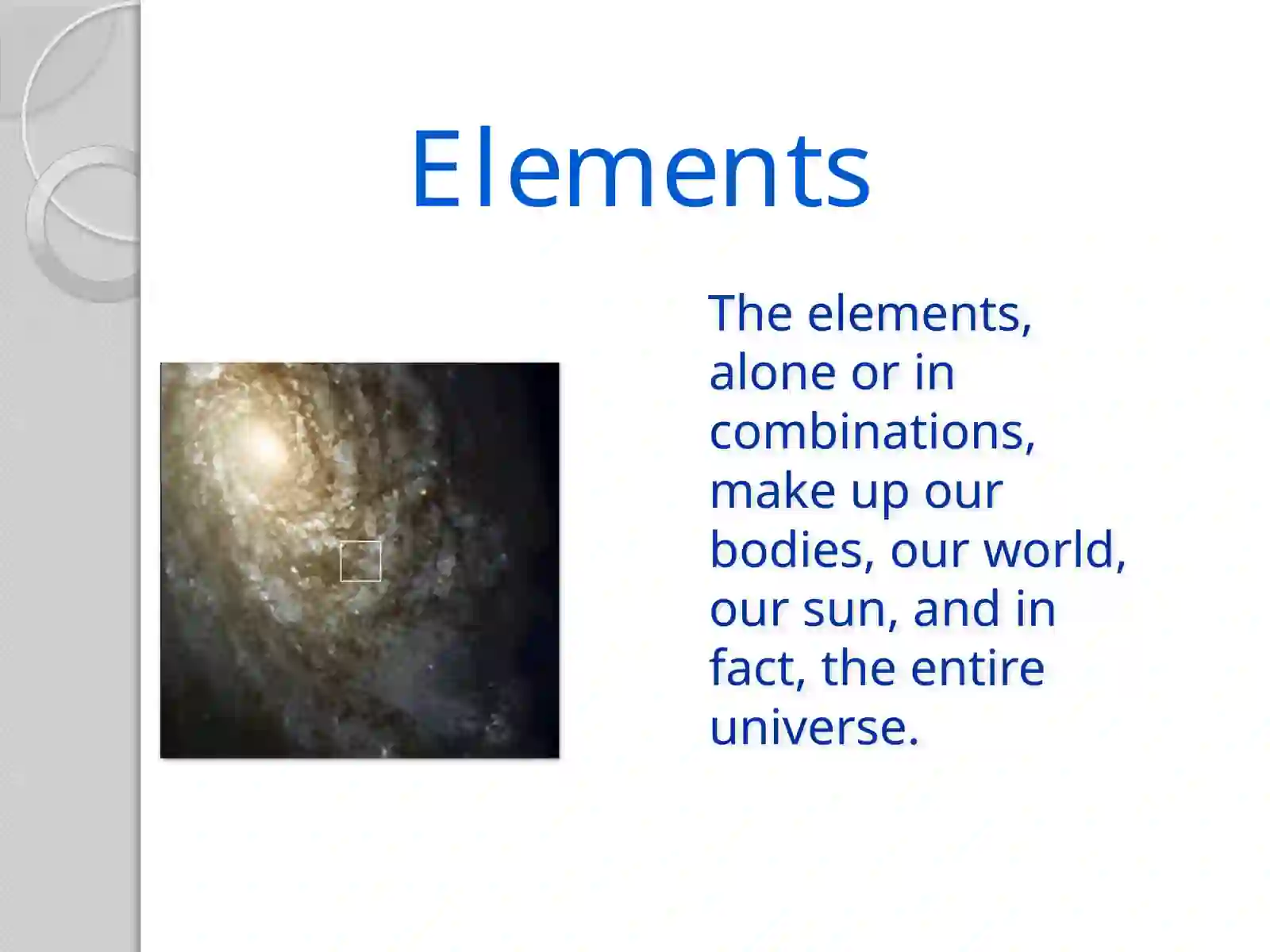 Elements

The elements, alone or in combinations, make up our bodies, our world, our sun, and in fact, the entire universe.